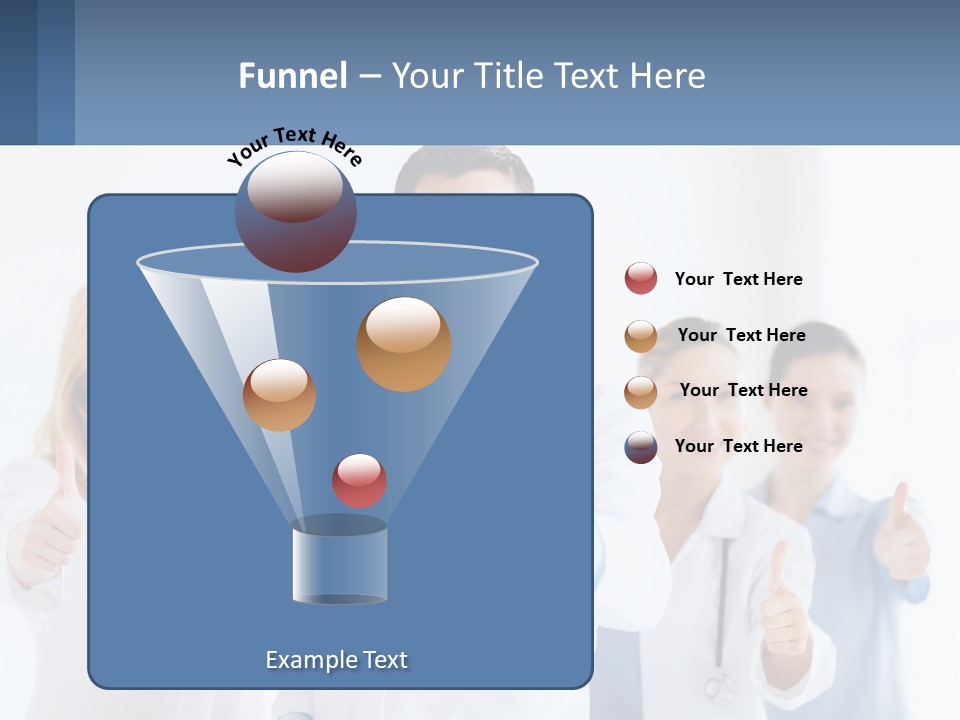 Funnel – Your Title Text Here

Your Text Here

Example Text

Your Text Here

Your Text Here

Your Text Here

Your Text Here